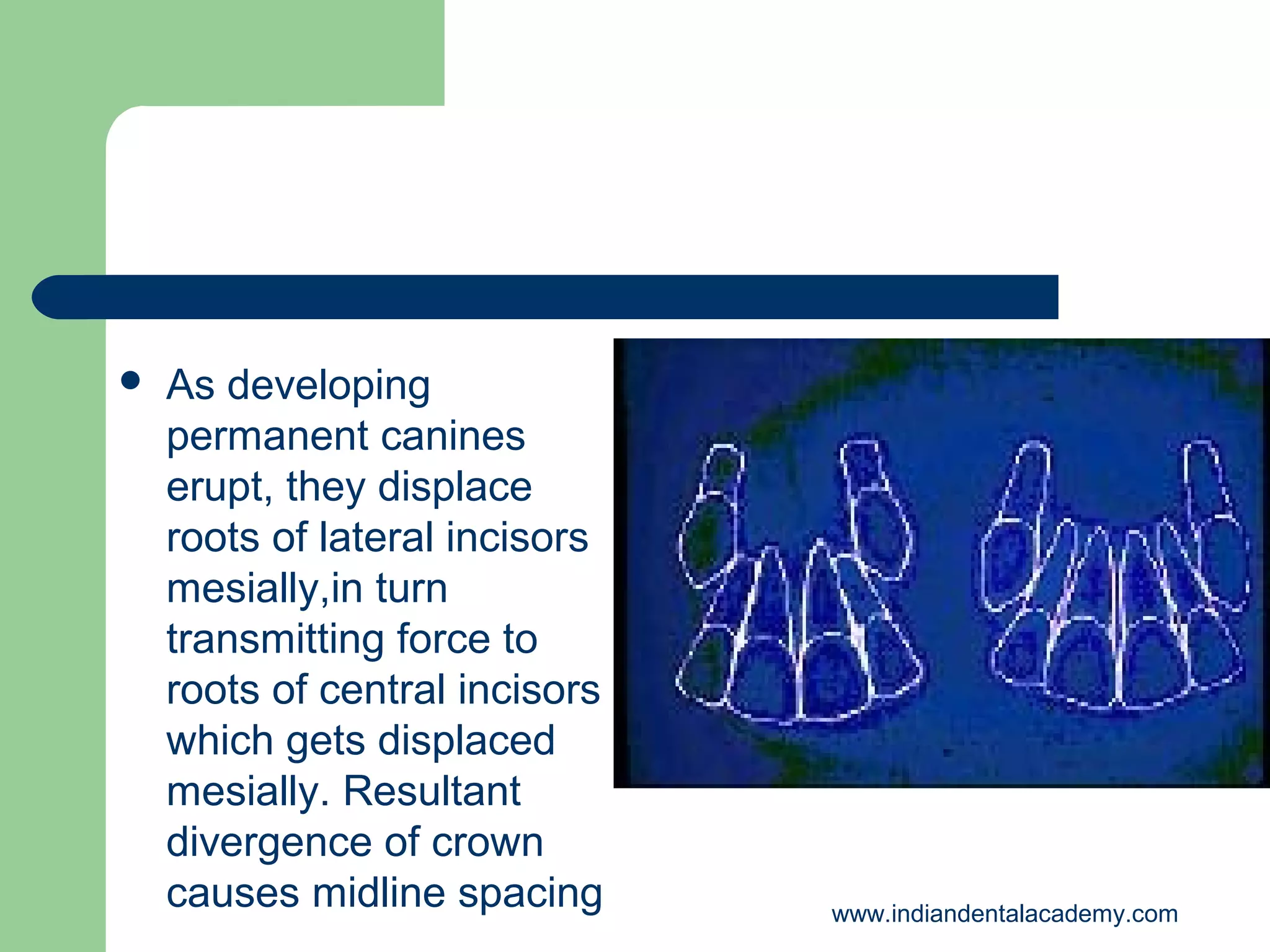 • As developing permanent canines erupt, they displace roots of lateral incisors mesially,in turn transmitting force to roots of central incisors which gets displaced mesially. Resultant divergence of crown causes midline spacing

www.indiandentalacademy.com